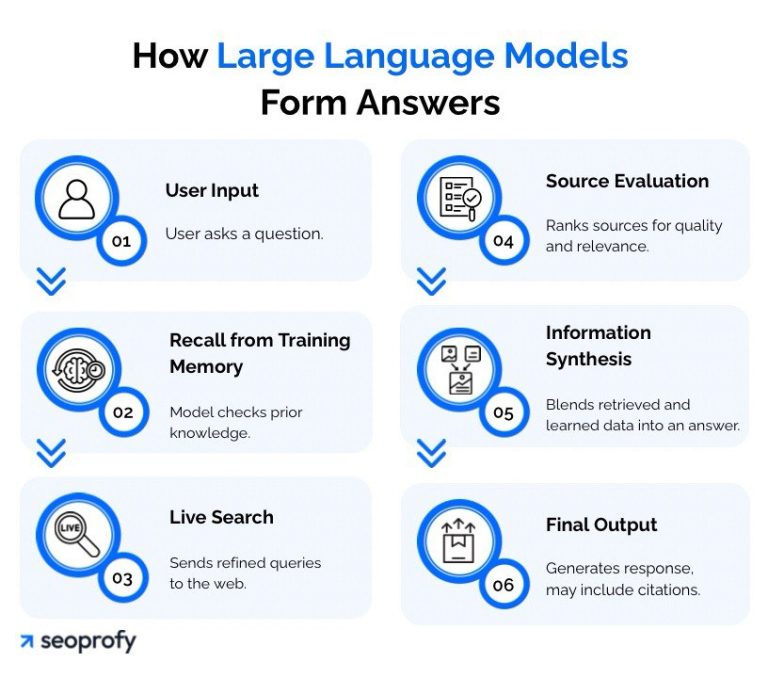 How Large Language Models Form Answers

01
User Input
User asks a question.

02
Recall from Training Memory
Model checks prior knowledge.

LIVE
03
Live Search
Sends refined queries to the web.

04
Source Evaluation
Ranks sources for quality and relevance.

05
Information Synthesis
Blends retrieved and learned data into an answer.

06
Final Output
Generates response, may include citations.

seoprofy